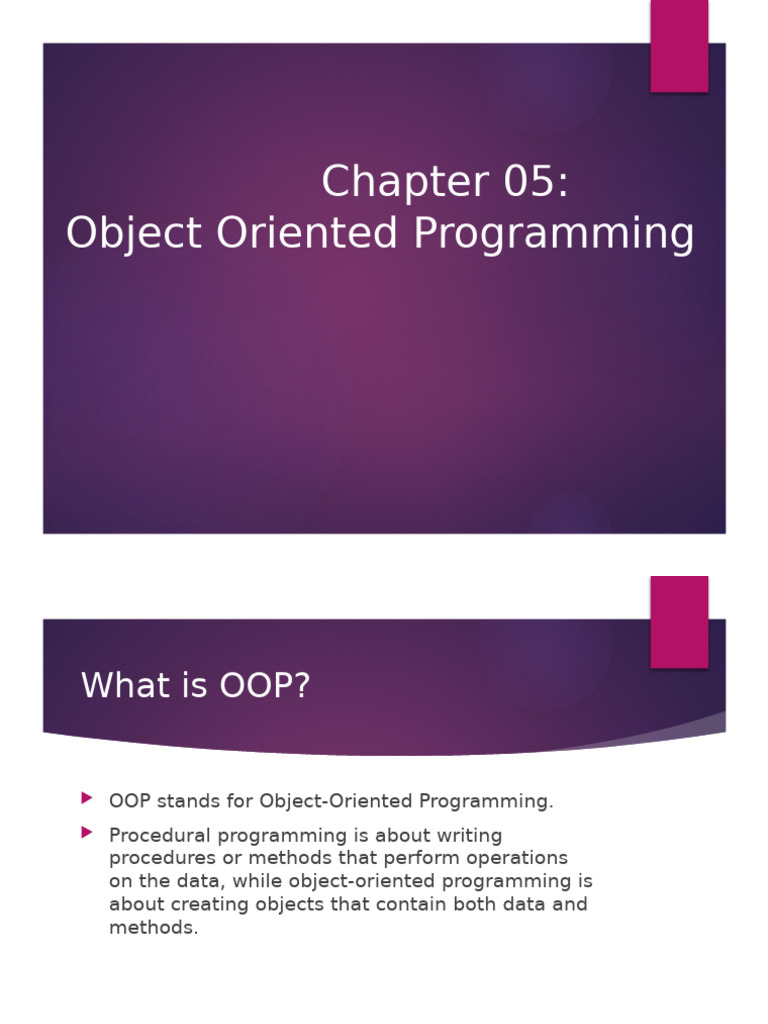 Chapter 05:
Object Oriented Programming

What is OOP?

OOP stands for Object-Oriented Programming.

Procedural programming is about writing procedures or methods that perform operations on the data, while object-oriented programming is about creating objects that contain both data and methods.